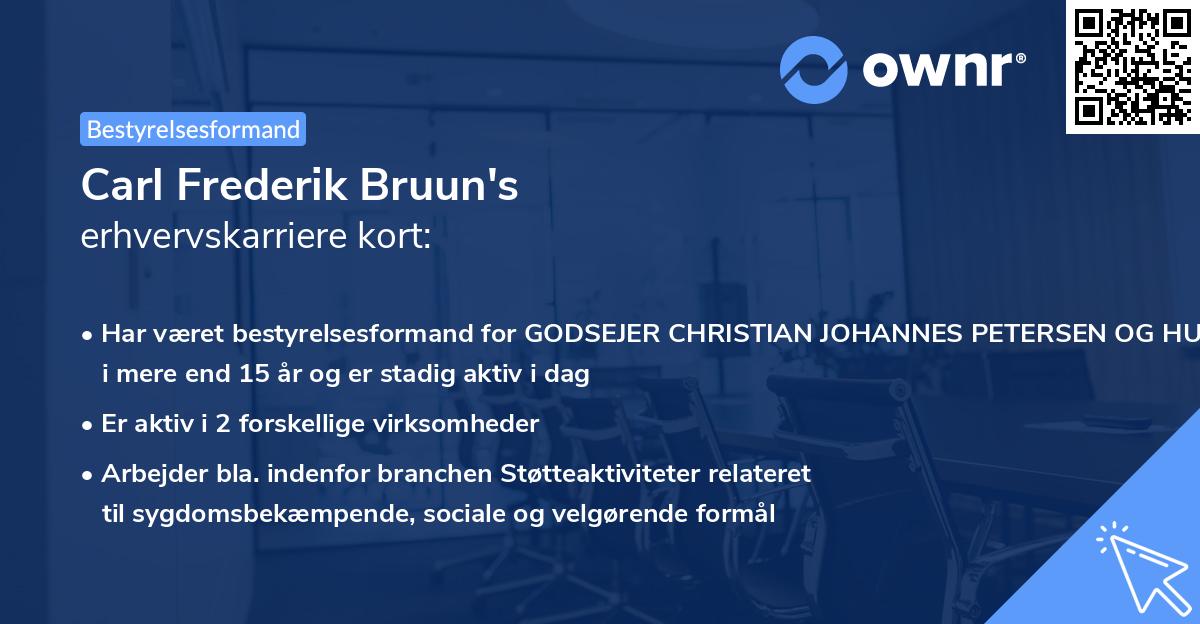 ownr®

Bestyrelsesformand

Carl Frederik Bruun's
erhvervskarriere kort:

• Har været bestyrelsesformand for GODSEJER CHRISTIAN JOHANNES PETERSEN OG HU i mere end 15 år og er stadig aktiv i dag

• Er aktiv i 2 forskellige virksomheder

• Arbejder bla. indenfor branchen Støtteaktiviteter relateret til sygdomsbekæmpende, sociale og velgørende formål